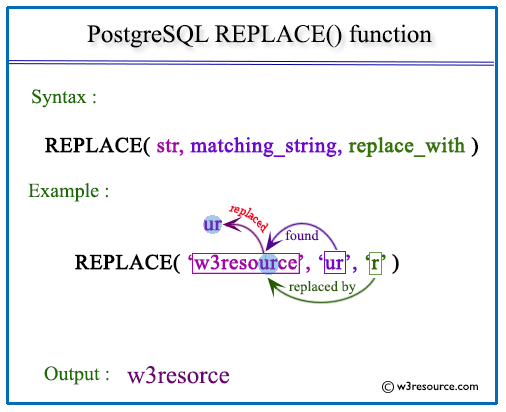 PostgreSQL REPLACE() function

Syntax :

REPLACE( str, matching_string, replace_with )

Example :

ur replaced found

REPLACE( 'w3resource', 'ur', 'r' )

replaced by

Output : w3resorce

© w3resource.com